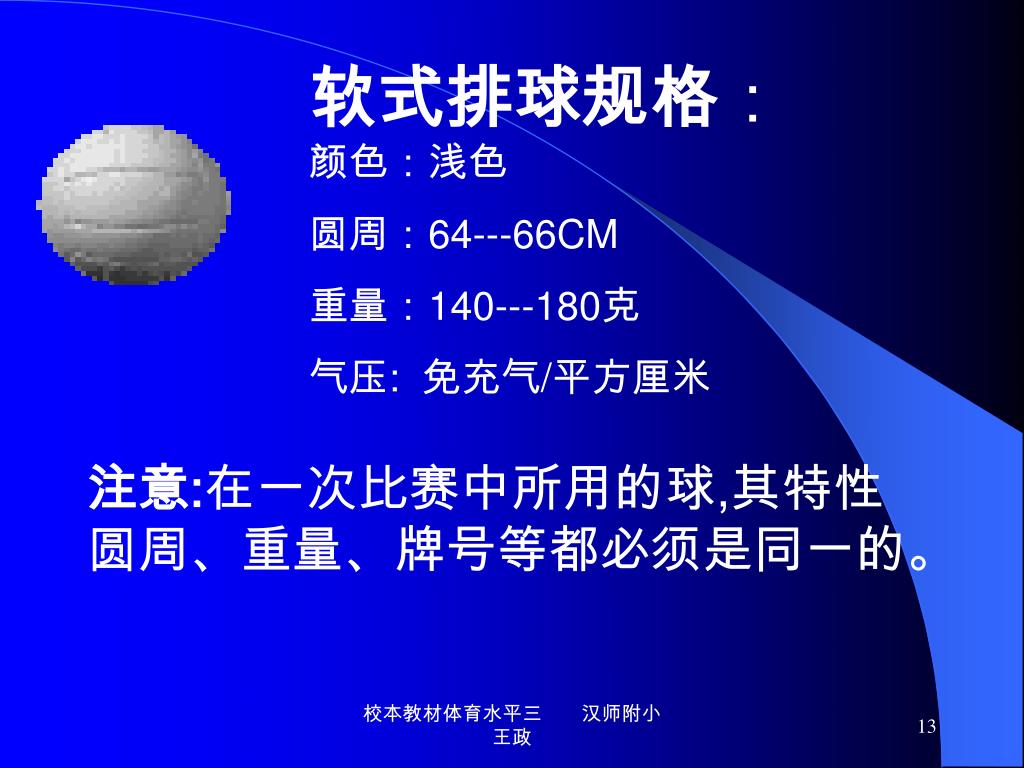 软式排球规格：
颜色：浅色
圆周：64---66CM
重量：140---180克
气压: 免充气/平方厘米

注意:在一次比赛中所用的球,其特性圆周、重量、牌号等都必须是同一的。

校本教材体育水平三　　汉师附小
王政

13